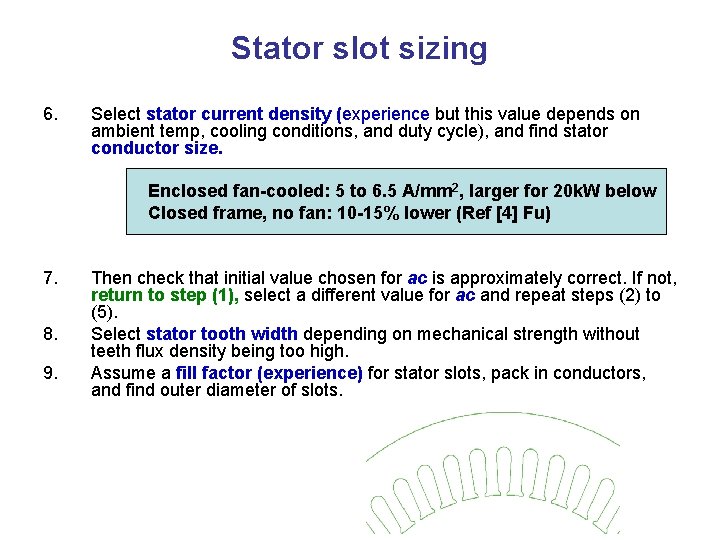 Stator slot sizing

6. Select stator current density (experience but this value depends on ambient temp, cooling conditions, and duty cycle), and find stator conductor size.

Enclosed fan-cooled: 5 to 6.5 A/mm$^2$, larger for 20kW below
Closed frame, no fan: 10-15% lower (Ref [4] Fu)

7. Then check that initial value chosen for ac is approximately correct. If not, return to step (1), select a different value for ac and repeat steps (2) to (5).

8. Select stator tooth width depending on mechanical strength without teeth flux density being too high.

9. Assume a fill factor (experience) for stator slots, pack in conductors, and find outer diameter of slots.